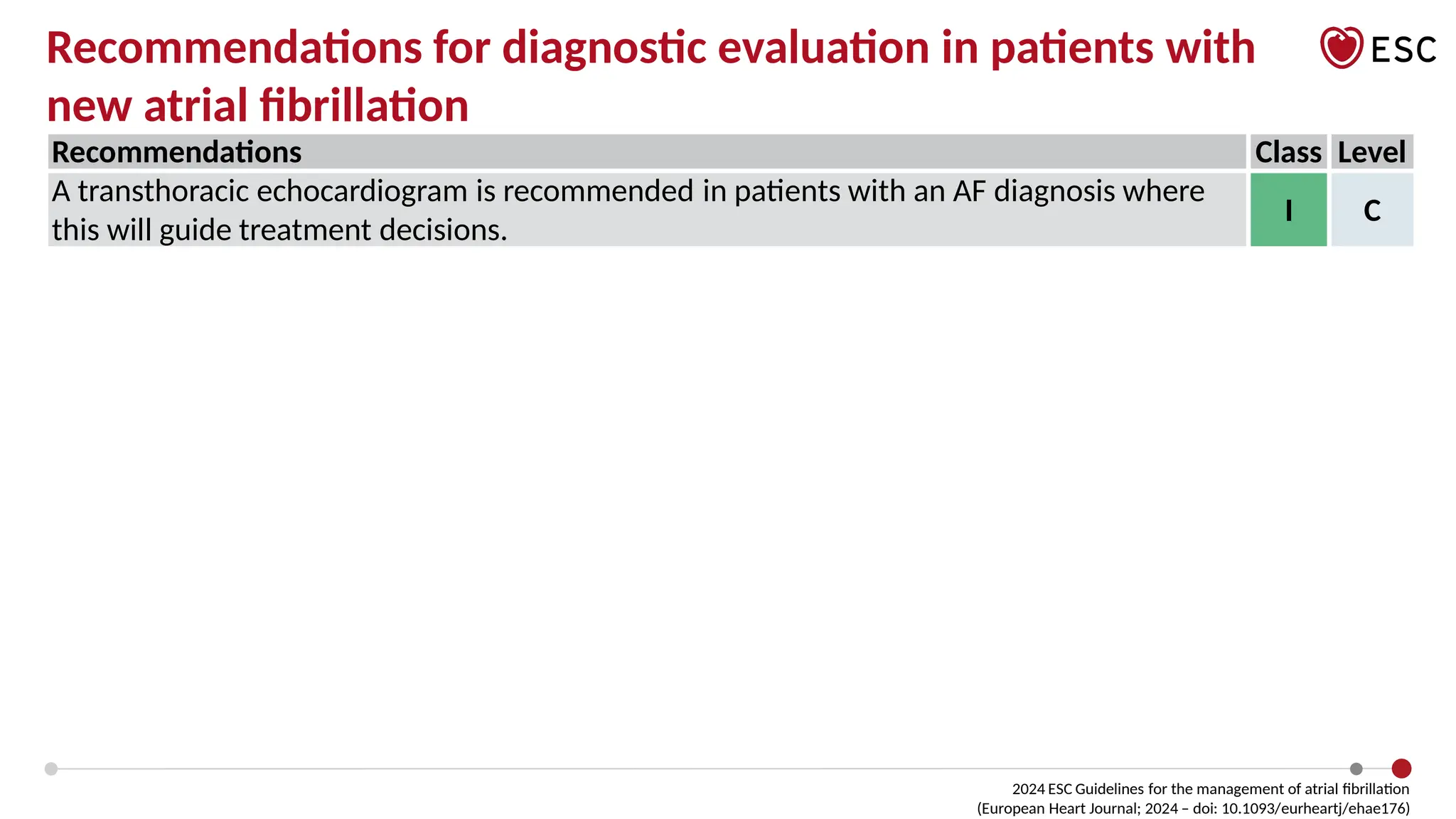 Recommendations for diagnostic evaluation in patients with new atrial fibrillation

ESC

| Recommendations | Class | Level |
|---|---|---|
| A transthoracic echocardiogram is recommended in patients with an AF diagnosis where this will guide treatment decisions. | I | C |

2024 ESC Guidelines for the management of atrial fibrillation
(European Heart Journal; 2024 – doi: 10.1093/eurheartj/ehae176)